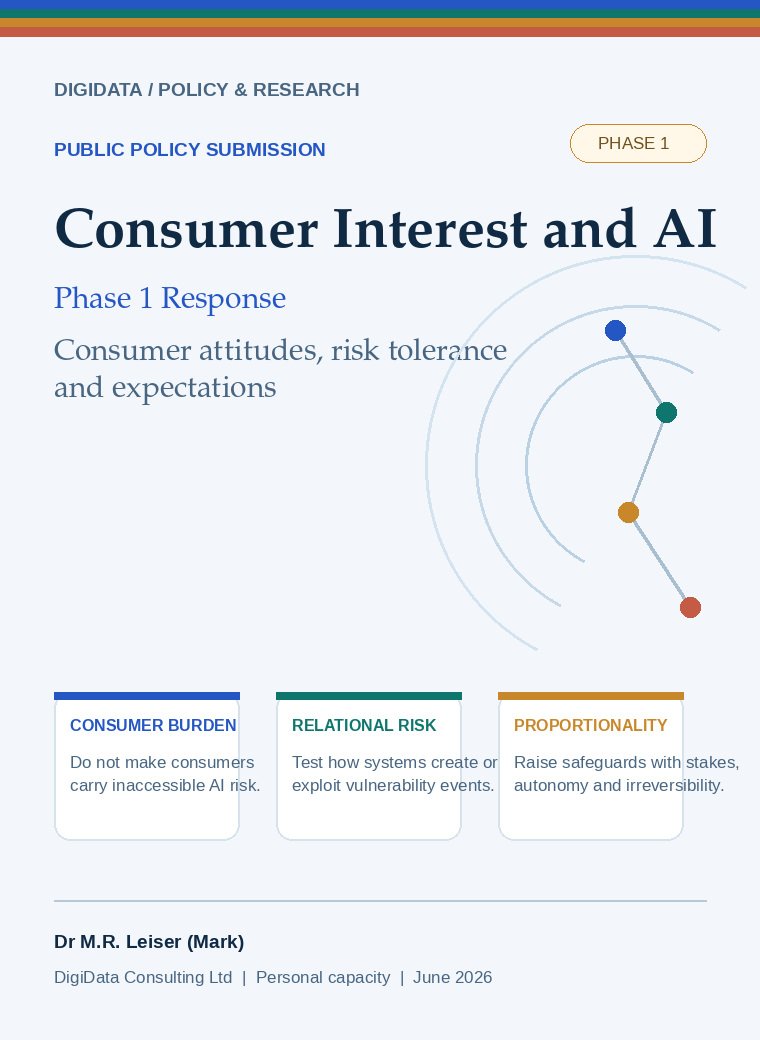 DIGIDATA / POLICY & RESEARCH

PUBLIC POLICY SUBMISSION

PHASE 1

Consumer Interest and AI

Phase 1 Response

Consumer attitudes, risk tolerance and expectations

CONSUMER BURDEN

Do not make consumers carry inaccessible AI risk.

RELATIONAL RISK

Test how systems create or exploit vulnerability events.

PROPORTIONALITY

Raise safeguards with stakes, autonomy and irreversibility.

Dr M.R. Leiser (Mark)

DigiData Consulting Ltd | Personal capacity | June 2026